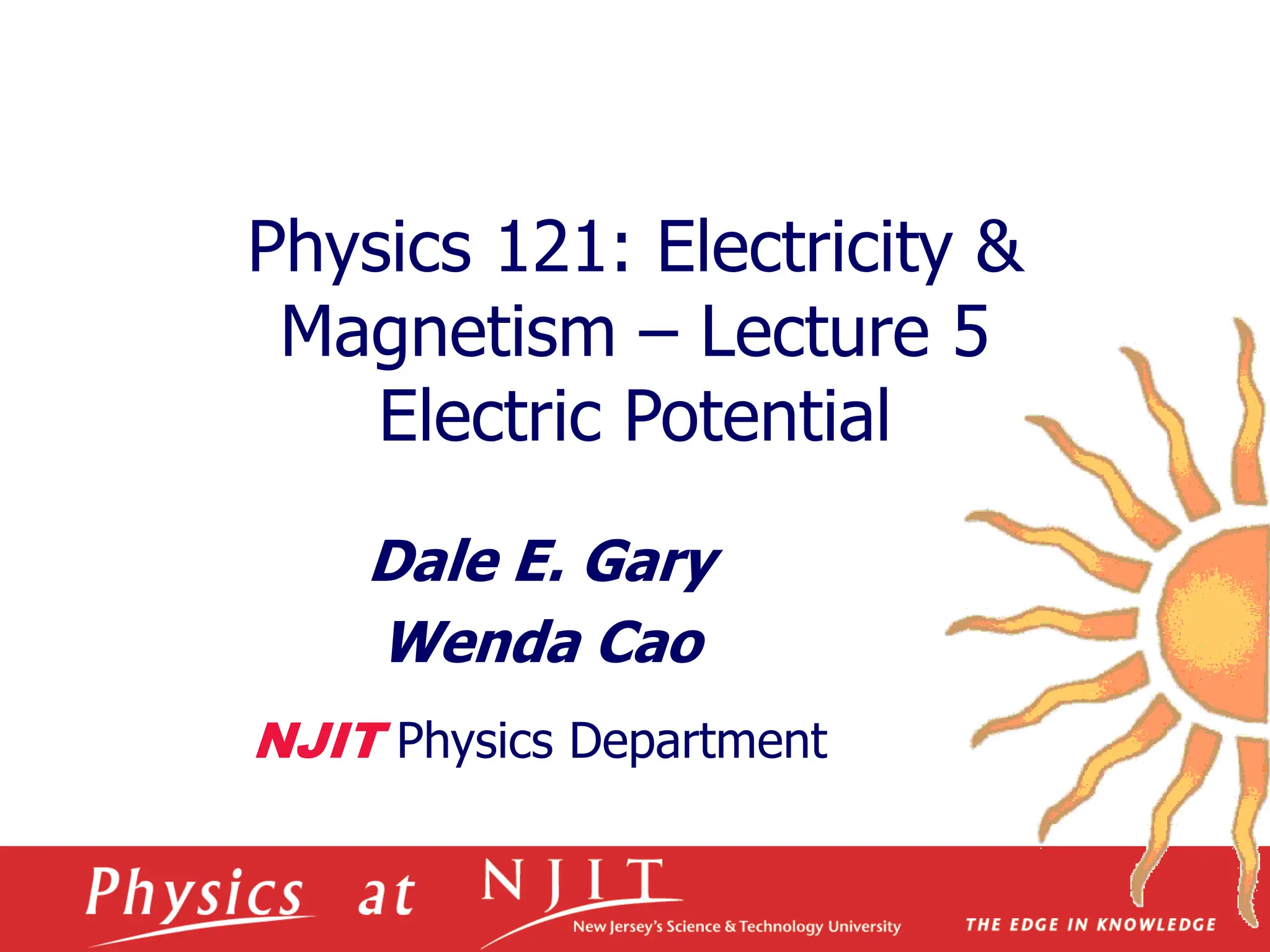 Physics 121: Electricity & Magnetism – Lecture 5
Electric Potential

Dale E. Gary
Wenda Cao

NJIT Physics Department

Physics at NJIT
New Jersey's Science & Technology University
THE EDGE IN KNOWLEDGE